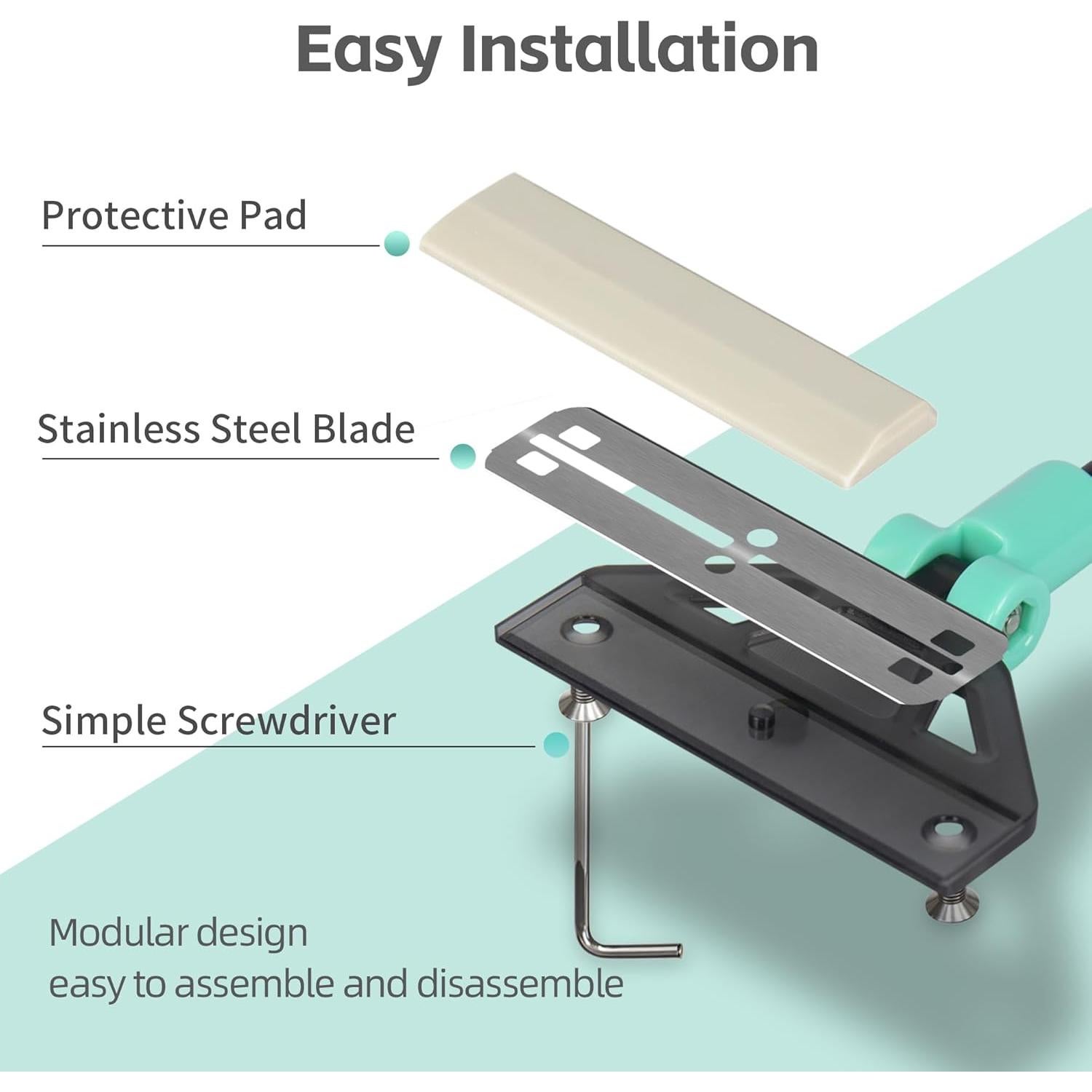 Easy Installation

Protective Pad

Stainless Steel Blade

Simple Screwdriver

Modular design
easy to assemble and disassemble